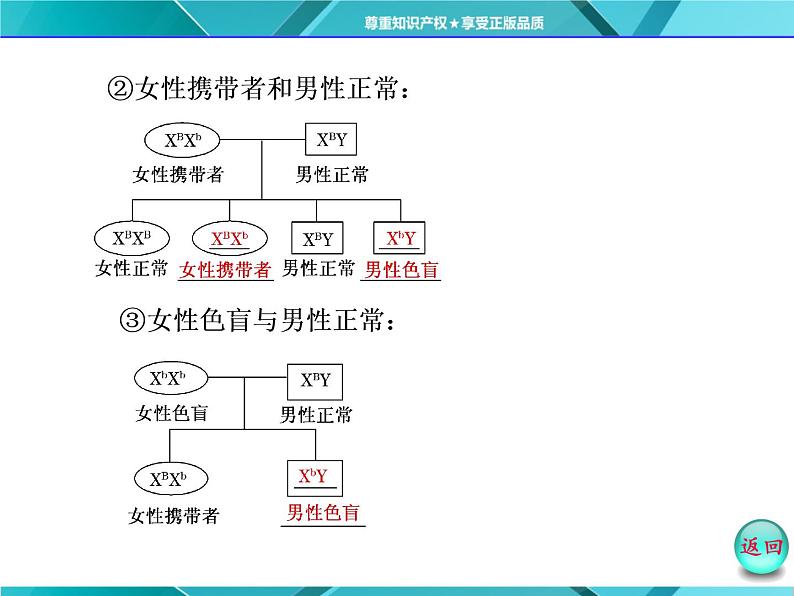 尊重知识产权★享受正版品质

②女性携带者和男性正常：

$X^BX^b$
女性携带者

$X^BY$
男性正常

$X^BX^B$
女性正常

$X^BX^b$
女性携带者

$X^BY$
男性正常

$X^bY$
男性色盲

③女性色盲与男性正常：

$X^bX^b$
女性色盲

$X^BY$
男性正常

$X^BX^b$
女性携带者

$X^bY$
男性色盲

返回